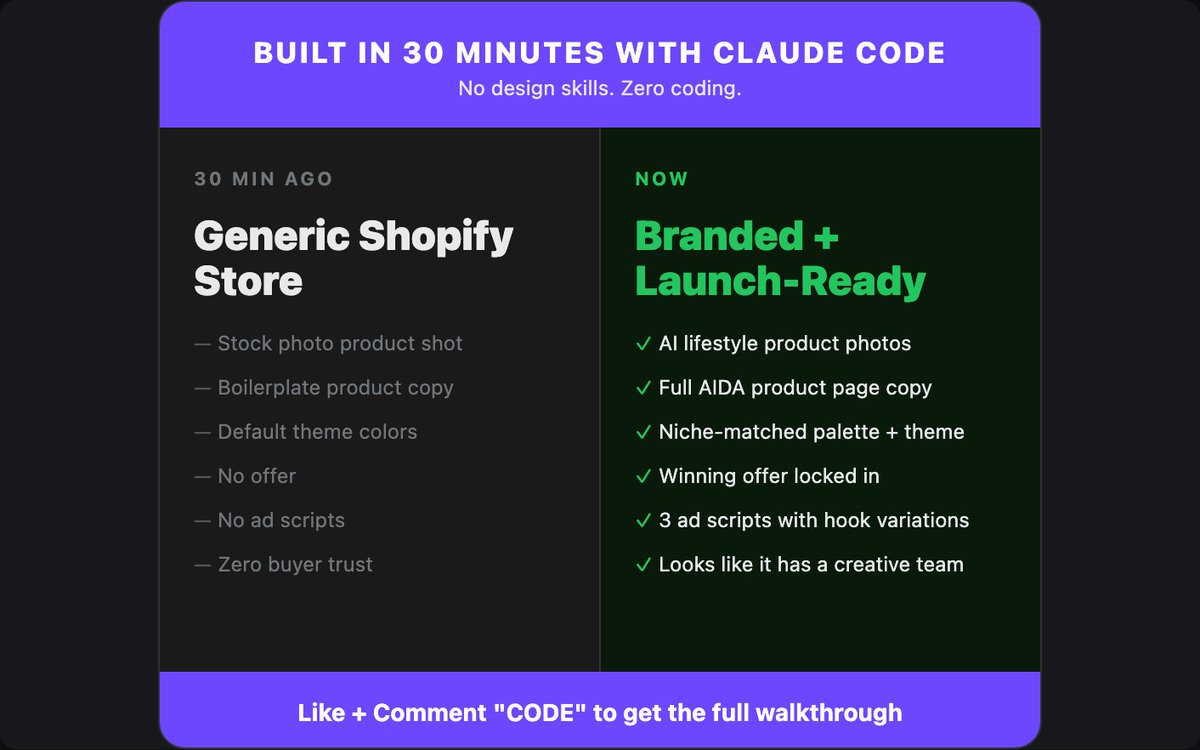 BUILT IN 30 MINUTES WITH CLAUDE CODE
No design skills. Zero coding.

30 MIN AGO

Generic Shopify Store

— Stock photo product shot
— Boilerplate product copy
— Default theme colors
— No offer
— No ad scripts
— Zero buyer trust

NOW

Branded + Launch-Ready

✓ AI lifestyle product photos
✓ Full AIDA product page copy
✓ Niche-matched palette + theme
✓ Winning offer locked in
✓ 3 ad scripts with hook variations
✓ Looks like it has a creative team

Like + Comment "CODE" to get the full walkthrough